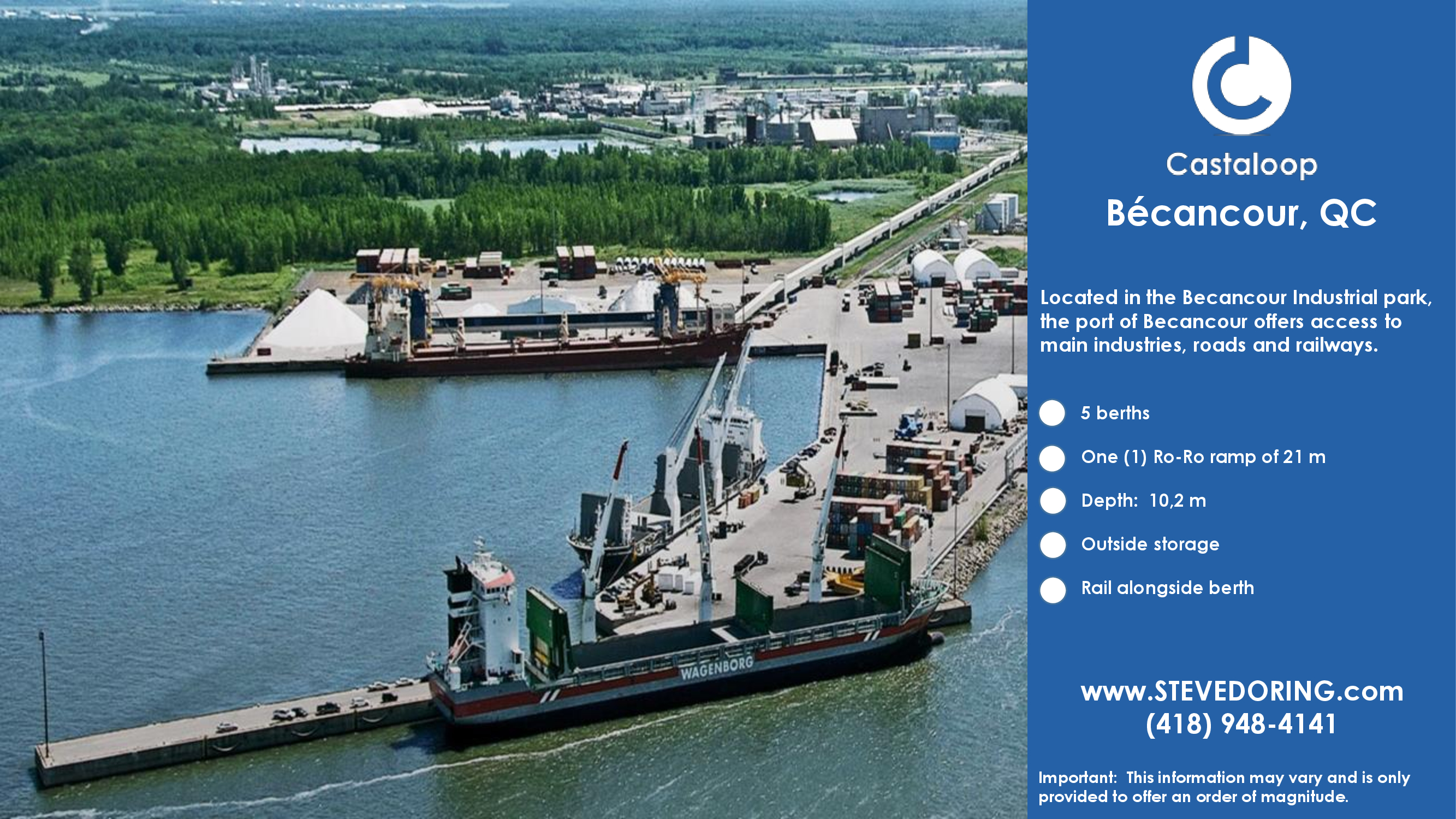 WAGENBORG

Castaloop

Bécancour, QC

Located in the Becancour Industrial park, the port of Becancour offers access to main industries, roads and railways.

5 berths

One (1) Ro-Ro ramp of 21 m

Depth: 10,2 m

Outside storage

Rail alongside berth

www.STEVEDORING.com
(418) 948-4141

Important: This information may vary and is only provided to offer an order of magnitude.